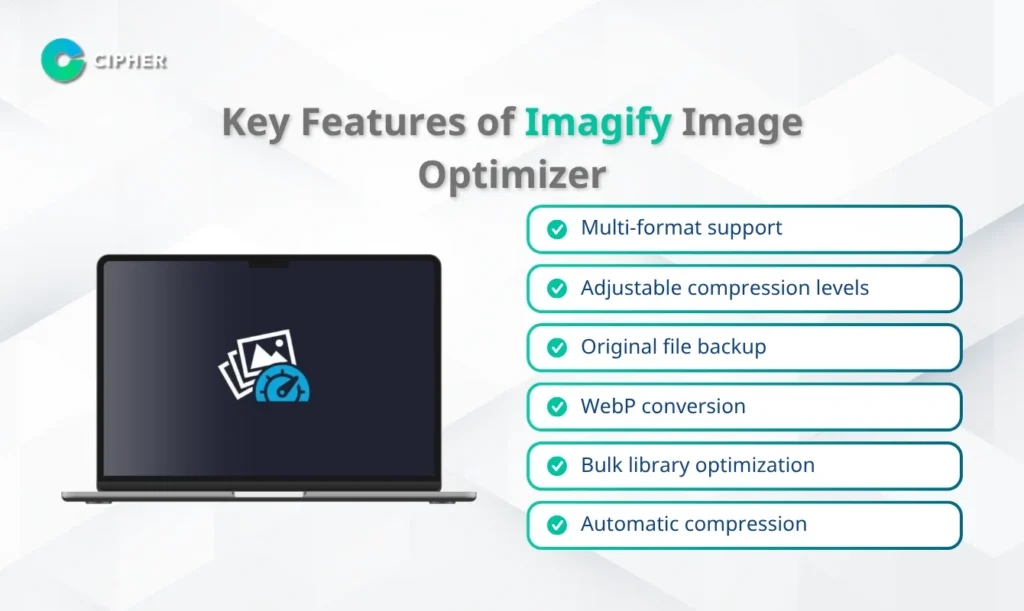 CIPHER

Key Features of Imagify Image Optimizer

Multi-format support

Adjustable compression levels

Original file backup

WebP conversion

Bulk library optimization

Automatic compression